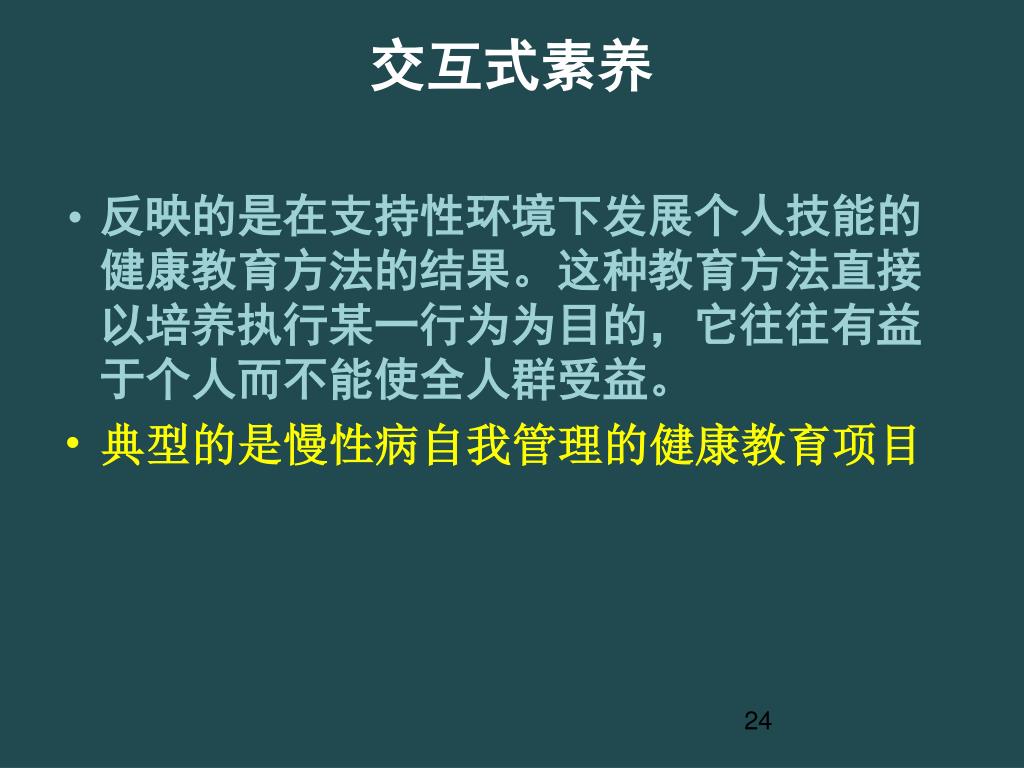 交互式素养

• 反映的是在支持性环境下发展个人技能的健康教育方法的结果。这种教育方法直接以培养执行某一行为为目的，它往往有益于个人而不能使全人群受益。
• 典型的是慢性病自我管理的健康教育项目

24